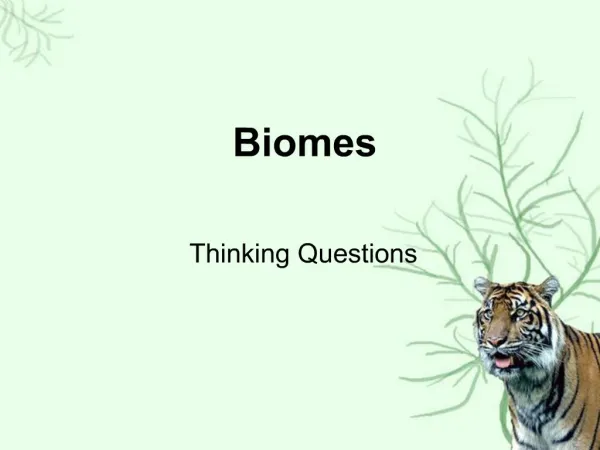 Biomes

Thinking Questions